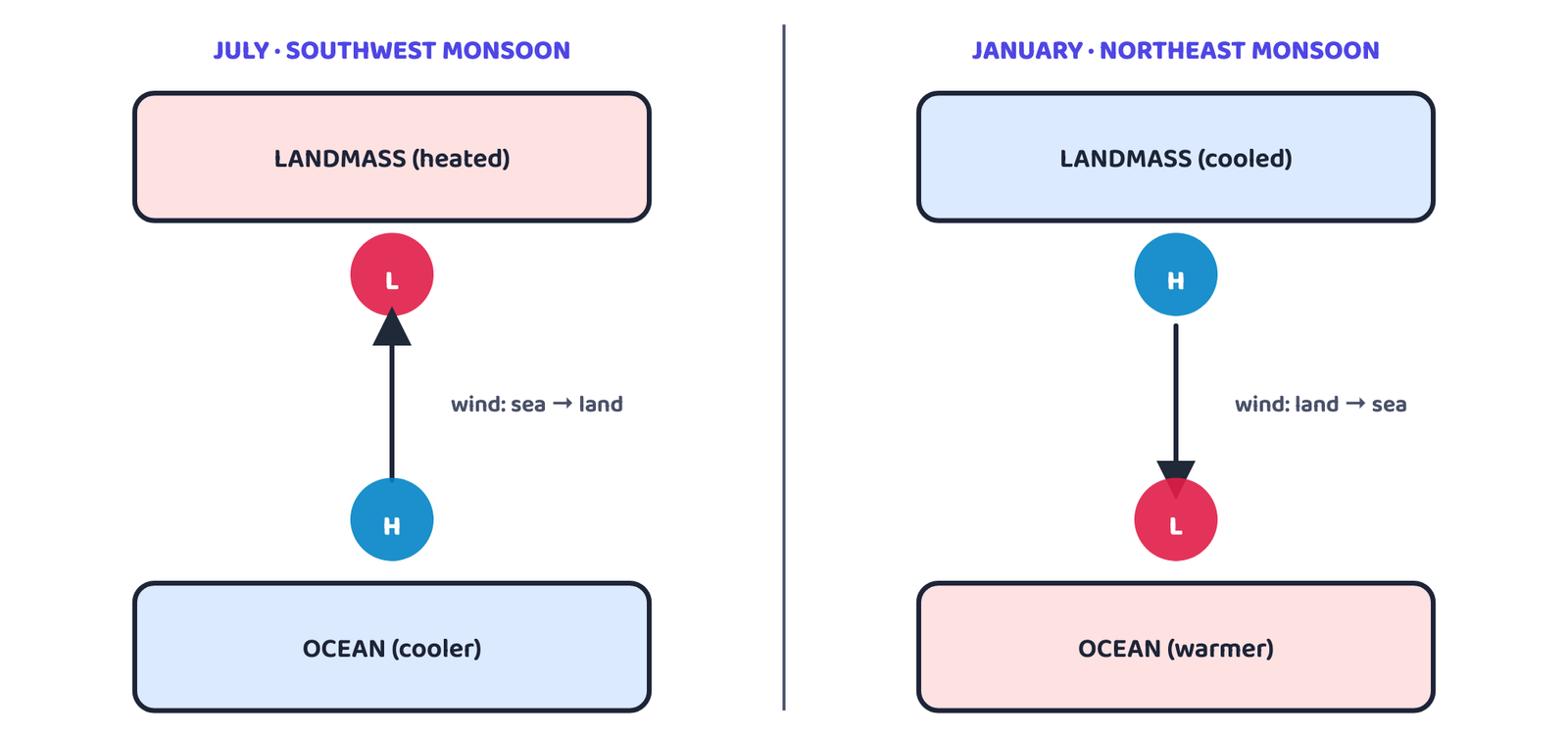 JULY · SOUTHWEST MONSOON

LANDMASS (heated)

L

wind: sea → land

H

OCEAN (cooler)

JANUARY · NORTHEAST MONSOON

LANDMASS (cooled)

H

wind: land → sea

L

OCEAN (warmer)